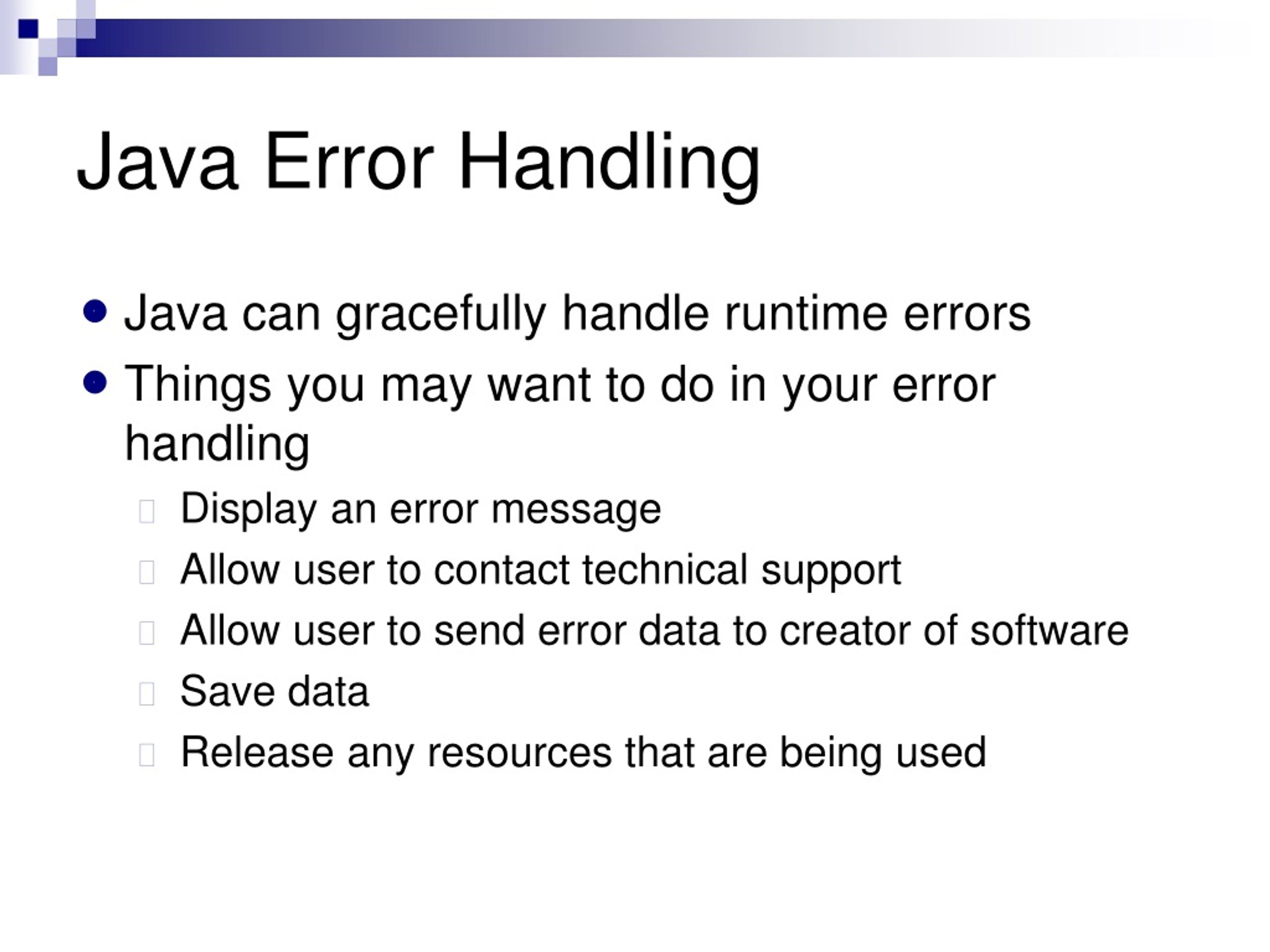 Java Error Handling

- Java can gracefully handle runtime errors
- Things you may want to do in your error handling
  - Display an error message
  - Allow user to contact technical support
  - Allow user to send error data to creator of software
  - Save data
  - Release any resources that are being used